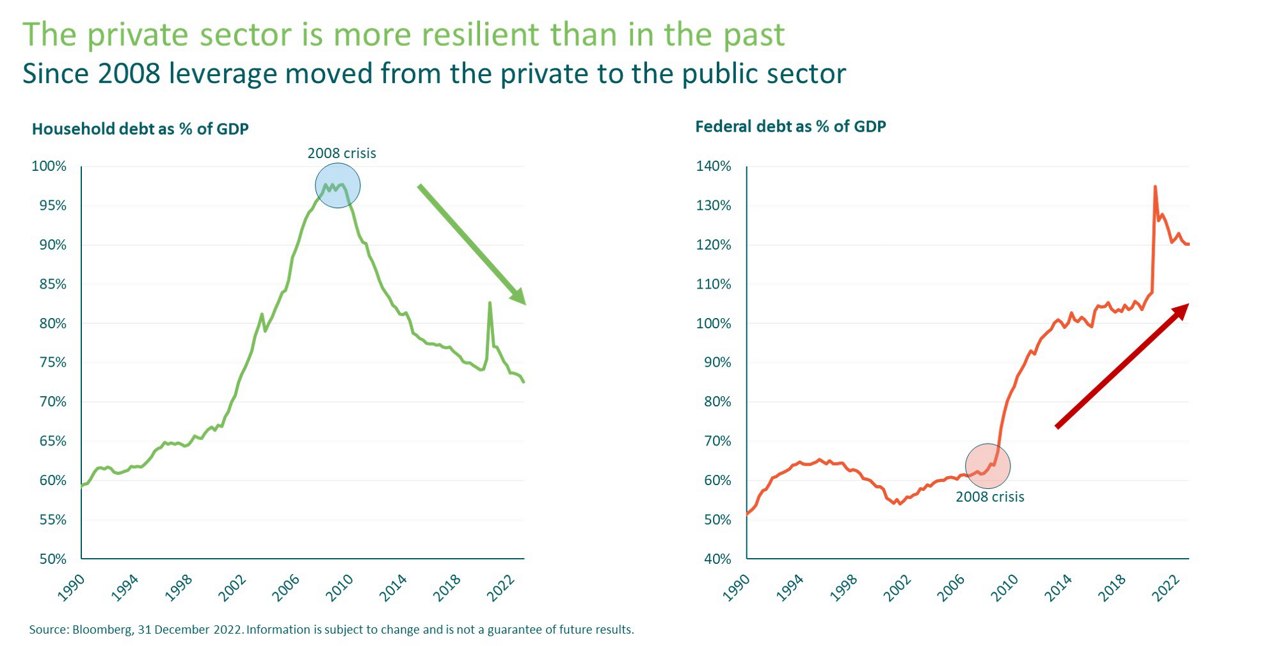 The private sector is more resilient than in the past
Since 2008 leverage moved from the private to the public sector

Household debt as % of GDP

2008 crisis

100%
95%
90%
85%
80%
75%
70%
65%
60%
55%
50%

1990 1994 1998 2002 2006 2010 2014 2018 2022

Federal debt as % of GDP

140%
130%
120%
110%
100%
90%
80%
70%
60%
50%
40%

2008 crisis

1990 1994 1998 2002 2006 2010 2014 2018 2022

Source: Bloomberg, 31 December 2022. Information is subject to change and is not a guarantee of future results.